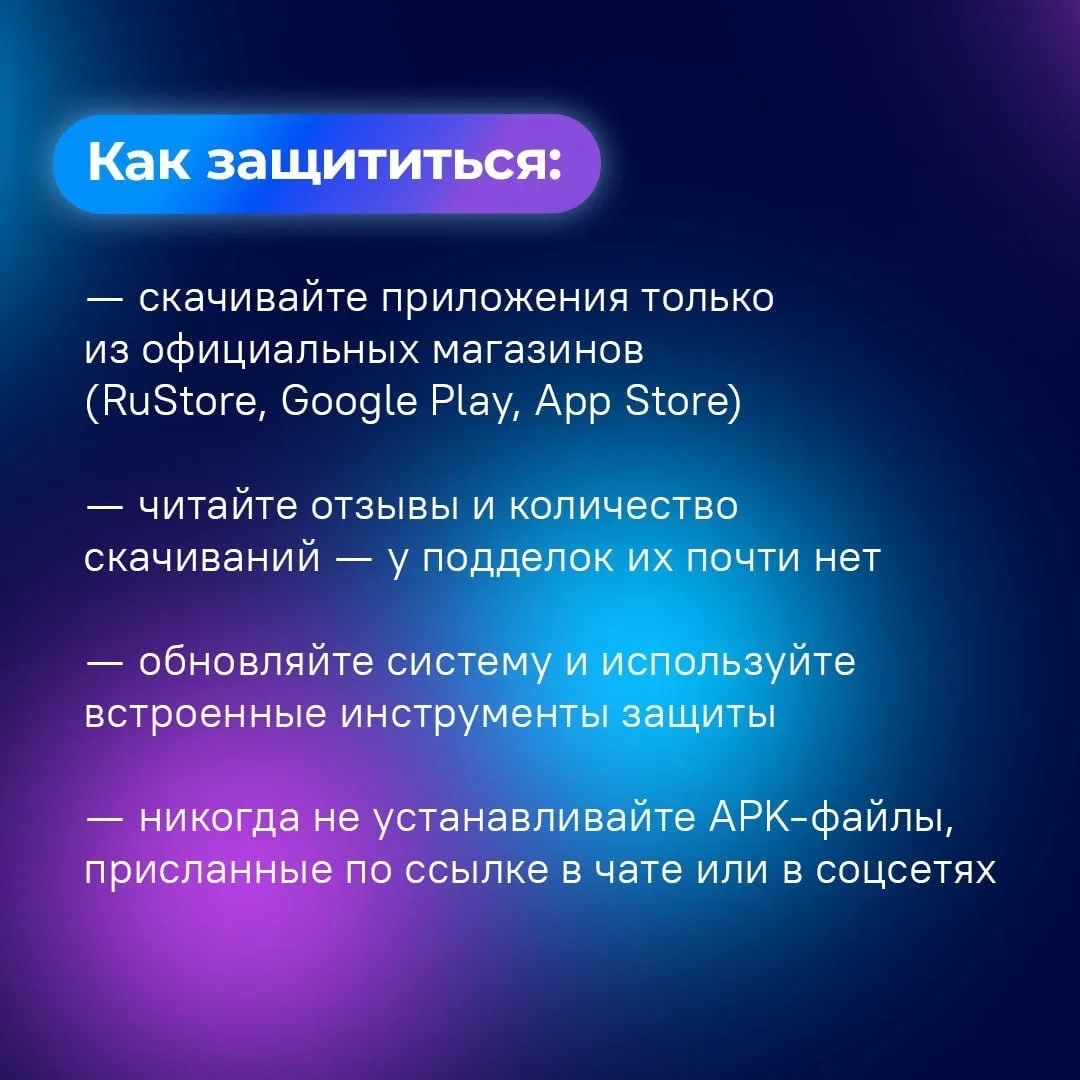 Как защититься:

— скачивайте приложения только из официальных магазинов (RuStore, Google Play, App Store)

— читайте отзывы и количество скачиваний — у подделок их почти нет

— обновляйте систему и используйте встроенные инструменты защиты

— никогда не устанавливайте APK-файлы, присланные по ссылке в чате или в соцсетях